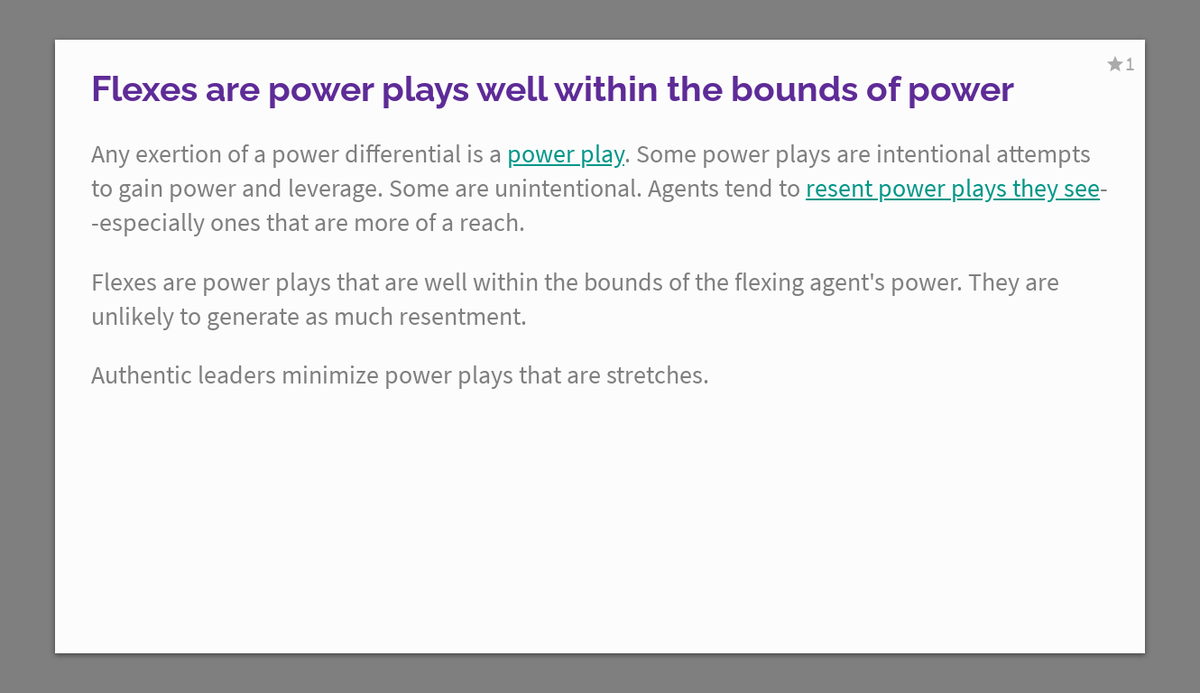 ★1

Flexes are power plays well within the bounds of power

Any exertion of a power differential is a power play. Some power plays are intentional attempts to gain power and leverage. Some are unintentional. Agents tend to resent power plays they see--especially ones that are more of a reach.

Flexes are power plays that are well within the bounds of the flexing agent's power. They are unlikely to generate as much resentment.

Authentic leaders minimize power plays that are stretches.